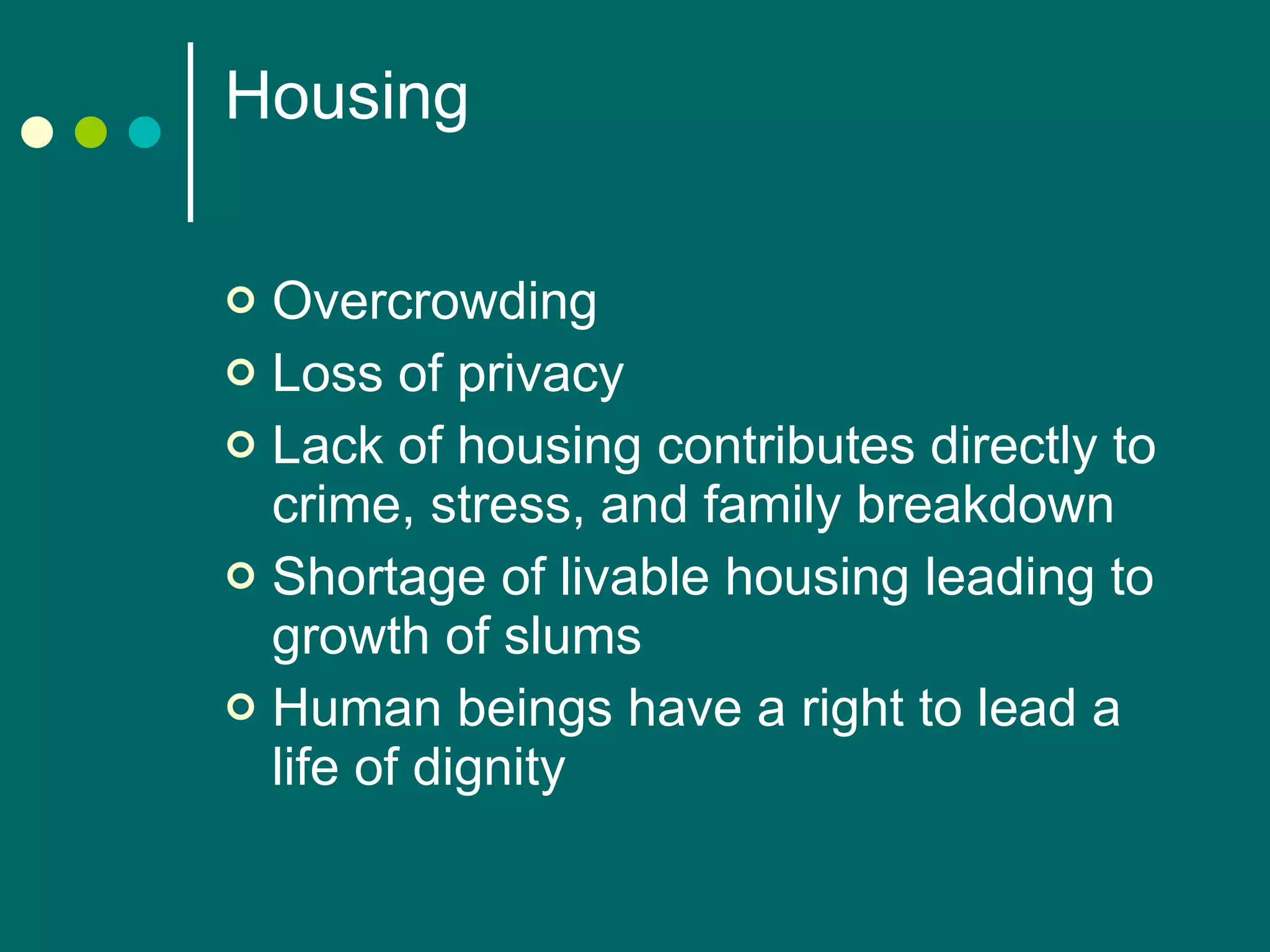 Housing

- Overcrowding
- Loss of privacy
- Lack of housing contributes directly to crime, stress, and family breakdown
- Shortage of livable housing leading to growth of slums
- Human beings have a right to lead a life of dignity